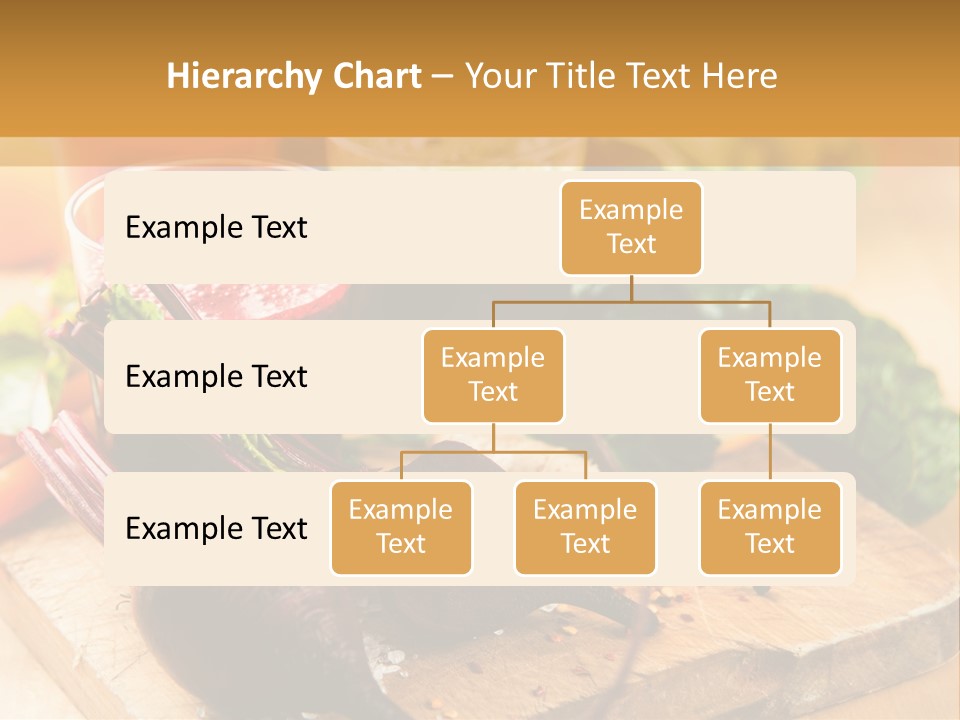 Hierarchy Chart – Your Title Text Here

Example Text

Example Text

Example Text

Example Text

Example Text

Example Text

Example Text

Example Text

Example Text